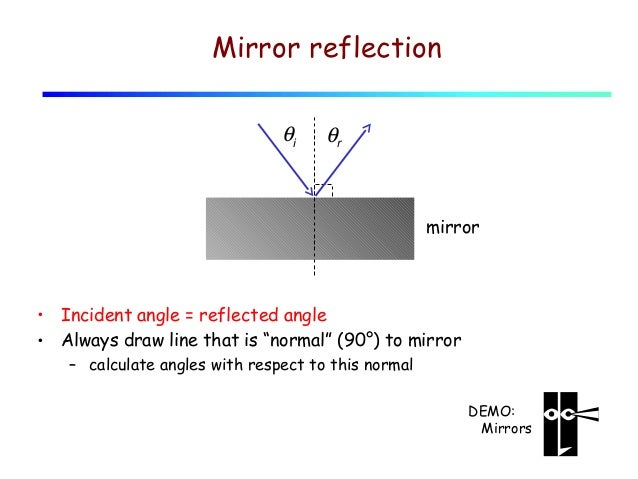 Mirror reflection

$\theta_i$ $\theta_r$

mirror

• Incident angle = reflected angle
• Always draw line that is “normal” (90°) to mirror
– calculate angles with respect to this normal

DEMO:
Mirrors